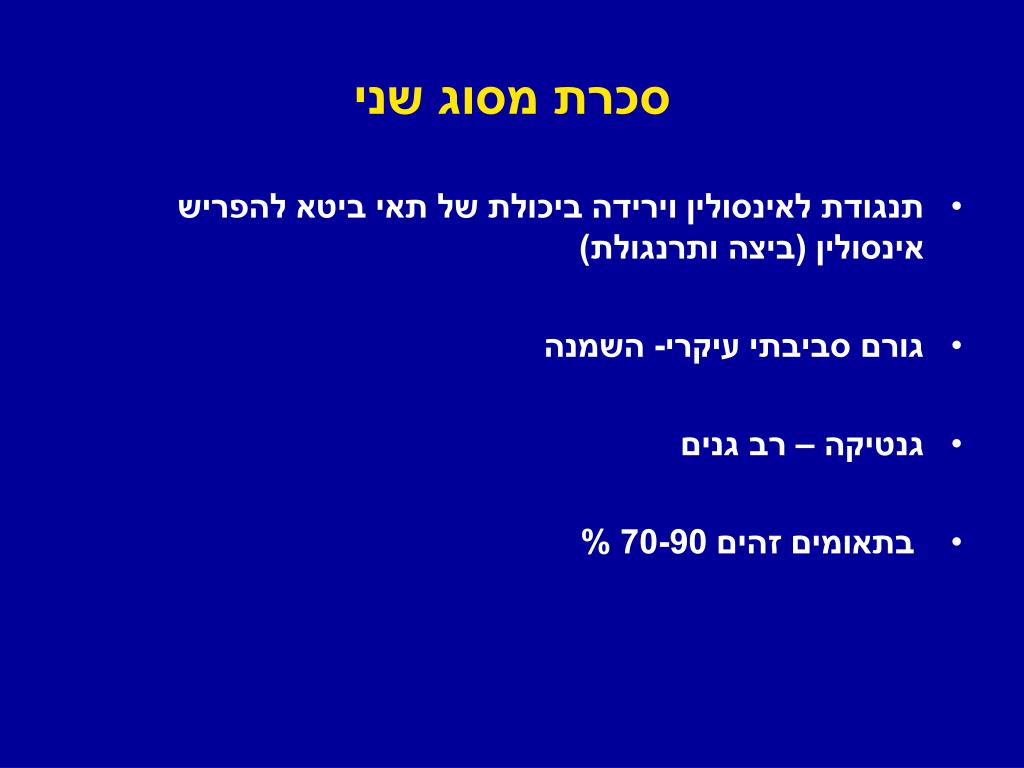 סכרת מסוג שני

• תנגודת לאינסולין וירידה ביכולת של תאי ביטא להפריש אינסולין (ביצה ותרנגולת)

• גורם סביבתי עיקרי- השמנה

• גנטיקה – רב גנים

• בתאומים זהים 70-90 %